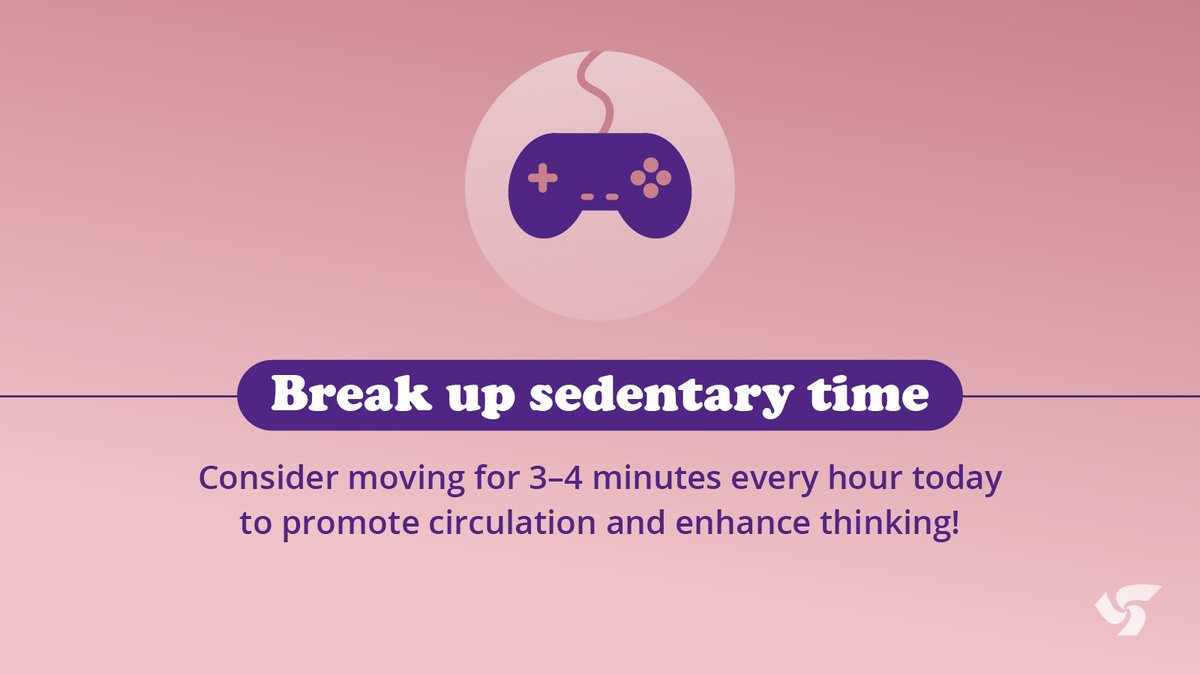 Break up sedentary time

Consider moving for 3–4 minutes every hour today to promote circulation and enhance thinking!